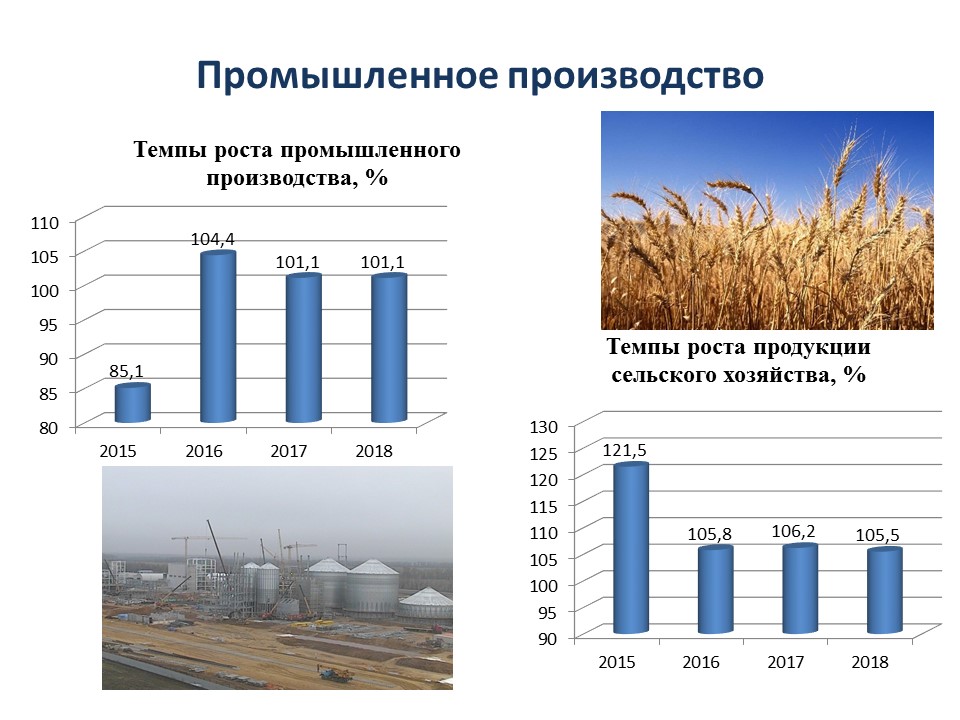 Промышленное производство

Темпы роста промышленного производства, %

110
105
100
95
90
85
80

85,1
104,4
101,1
101,1

2015
2016
2017
2018

Темпы роста продукции сельского хозяйства, %

130
125
120
115
110
105
100
95
90

121,5
105,8
106,2
105,5

2015
2016
2017
2018